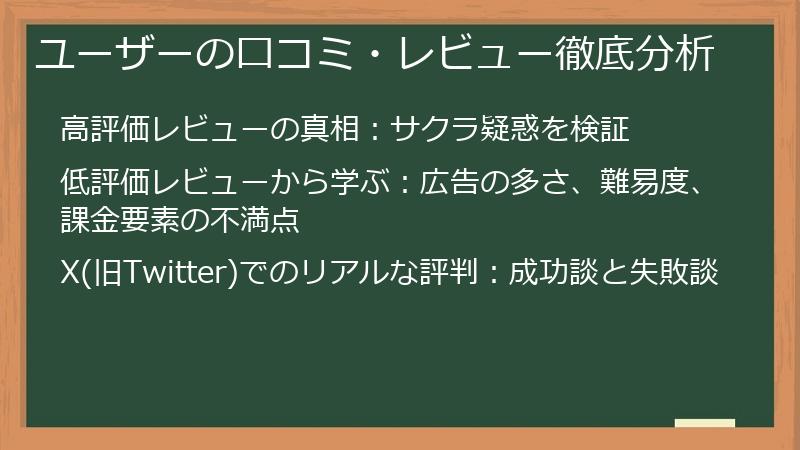 ユーザーの口コミ・レビュー徹底分析

高評価レビューの真相：サクラ疑惑を検証

低評価レビューから学ぶ：広告の多さ、難易度、課金要素の不満点

X(旧Twitter)でのリアルな評判：成功談と失敗談